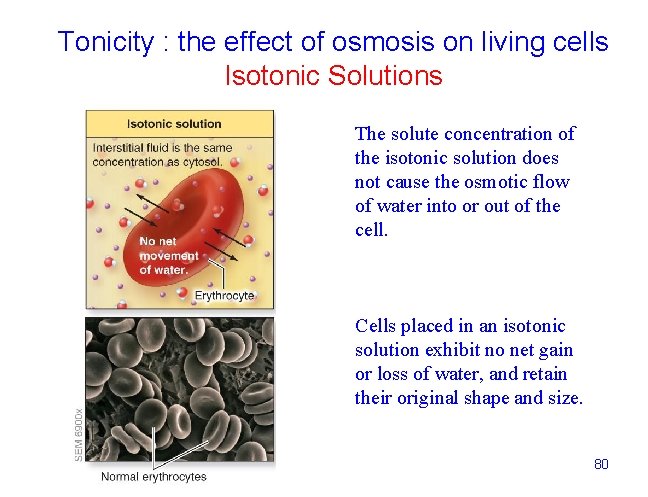 Tonicity : the effect of osmosis on living cells
Isotonic Solutions

Isotonic solution

Interstitial fluid is the same concentration as cytosol.

No net movement of water.

Erythrocyte

SEM 6900x

Normal erythrocytes

The solute concentration of the isotonic solution does not cause the osmotic flow of water into or out of the cell.

Cells placed in an isotonic solution exhibit no net gain or loss of water, and retain their original shape and size.

80